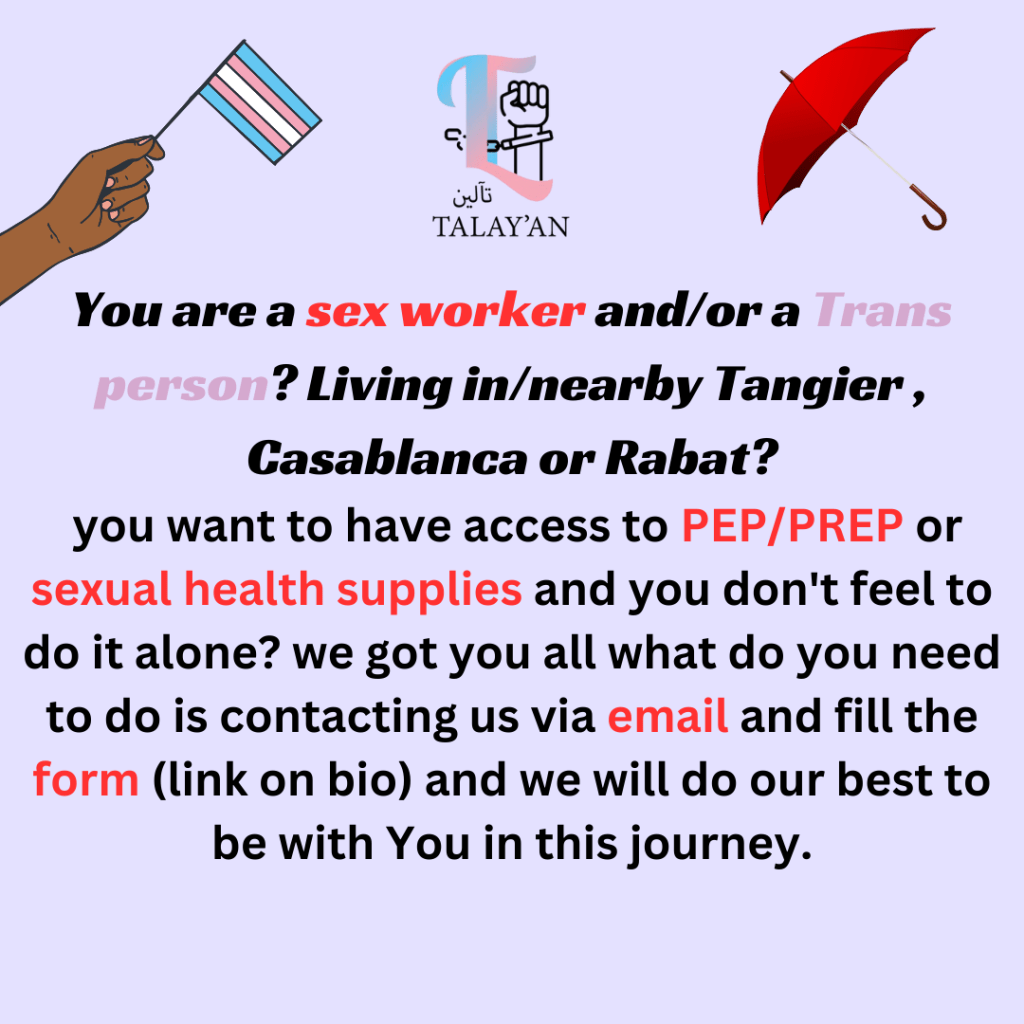 تآلين
TALAY'AN

You are a sex worker and/or a Trans person? Living in/nearby Tangier , Casablanca or Rabat?

you want to have access to PEP/PREP or sexual health supplies and you don't feel to do it alone? we got you all what do you need to do is contacting us via email and fill the form (link on bio) and we will do our best to be with You in this journey.